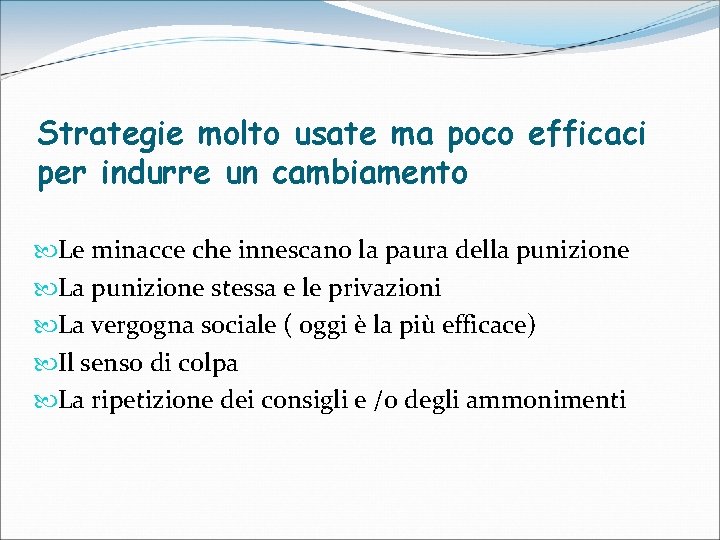 Strategie molto usate ma poco efficaci per indurre un cambiamento

Le minacce che innescano la paura della punizione
La punizione stessa e le privazioni
La vergogna sociale ( oggi è la più efficace)
Il senso di colpa
La ripetizione dei consigli e /o degli ammonimenti